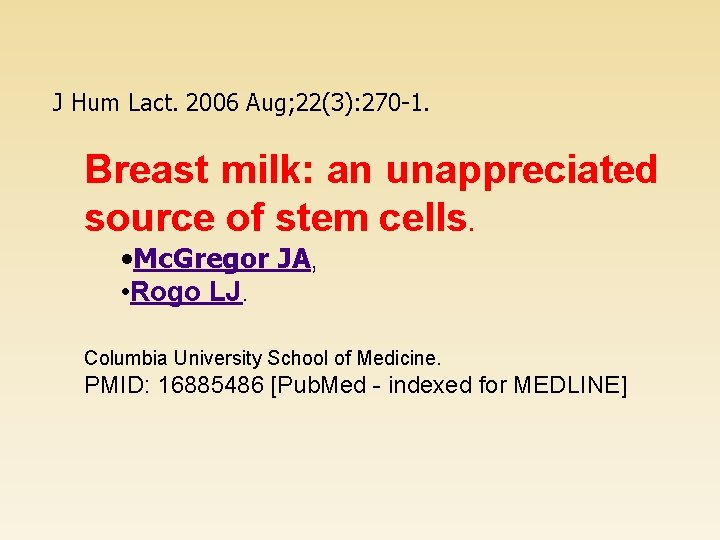 J Hum Lact. 2006 Aug;22(3):270-1.

Breast milk: an unappreciated source of stem cells.

•McGregor JA,
•Rogo LJ.

Columbia University School of Medicine.
PMID: 16885486 [PubMed - indexed for MEDLINE]